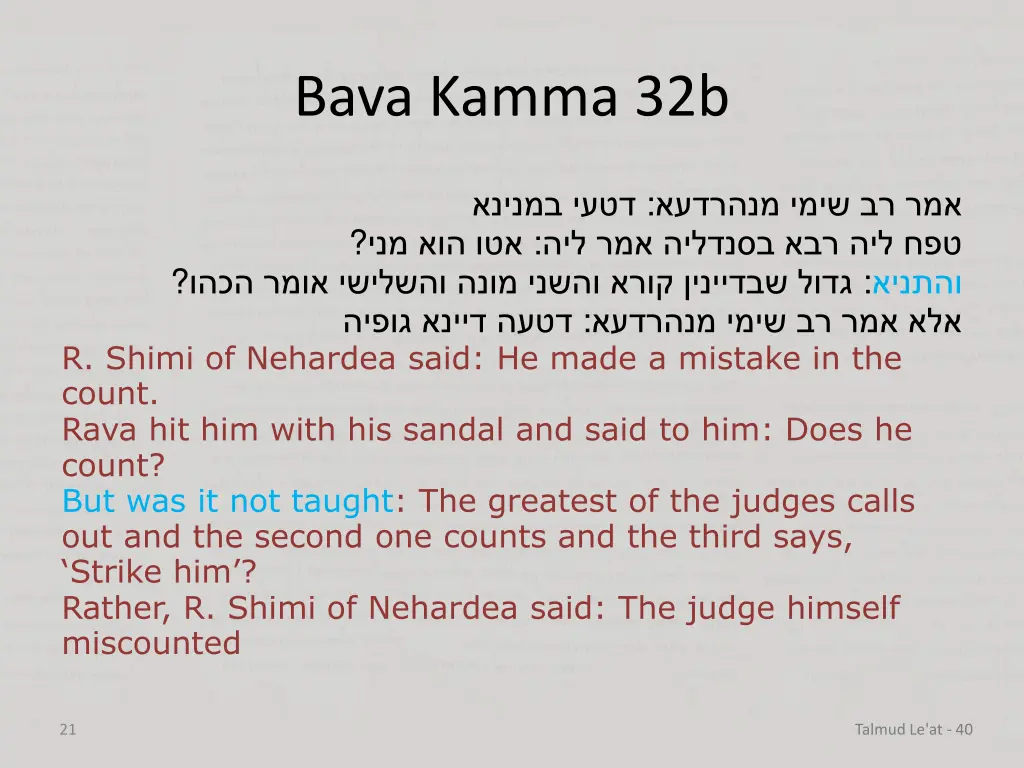 Bava Kamma 32b

אמר רב שימי מנהרדעא: דטעי במנינא
טפח ליה רבא בסנדליה אמר ליה: אטו הוא מני?
והתניא: גדול שבדיינין קורא והשני מונה והשלישי אומר הכהו?
אלא אמר רב שימי מנהרדעא: דטעה דיינא גופיה

R. Shimi of Nehardea said: He made a mistake in the count.
Rava hit him with his sandal and said to him: Does he count?
But was it not taught: The greatest of the judges calls out and the second one counts and the third says, ‘Strike him’?
Rather, R. Shimi of Nehardea said: The judge himself miscounted

21

Talmud Le'at - 40